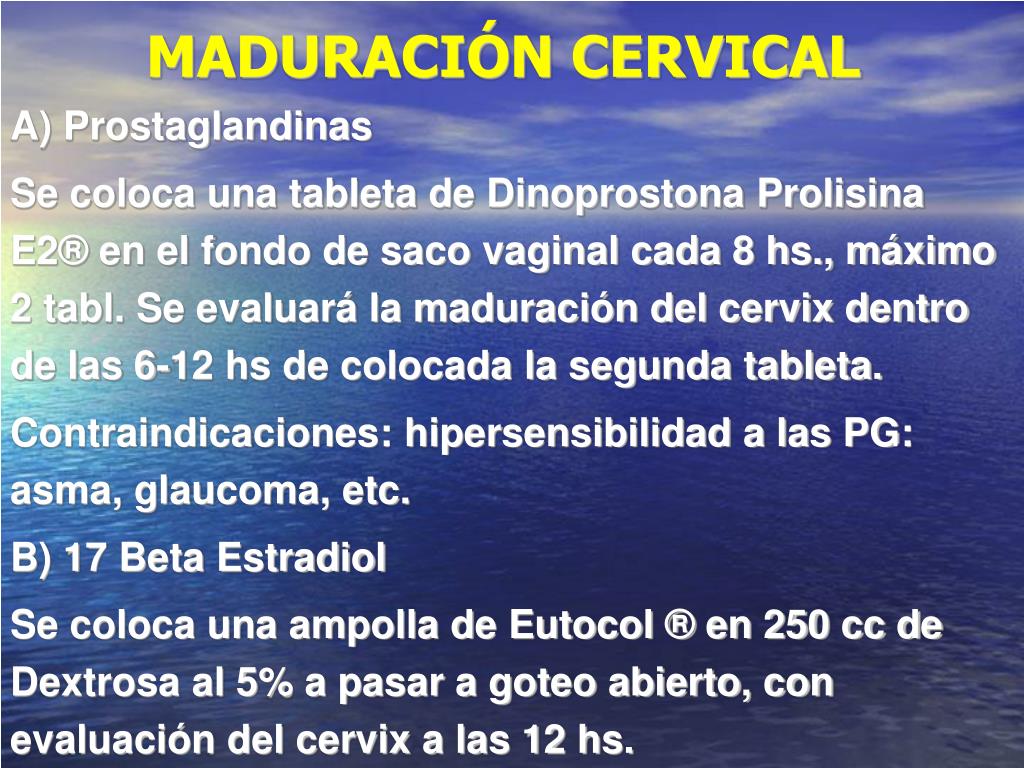 MADURACIÓN CERVICAL

A) Prostaglandinas

Se coloca una tableta de Dinoprostona Prolisina E2® en el fondo de saco vaginal cada 8 hs., máximo 2 tabl. Se evaluará la maduración del cervix dentro de las 6-12 hs de colocada la segunda tableta.

Contraindicaciones: hipersensibilidad a las PG: asma, glaucoma, etc.

B) 17 Beta Estradiol

Se coloca una ampolla de Eutocol ® en 250 cc de Dextrosa al 5% a pasar a goteo abierto, con evaluación del cervix a las 12 hs.